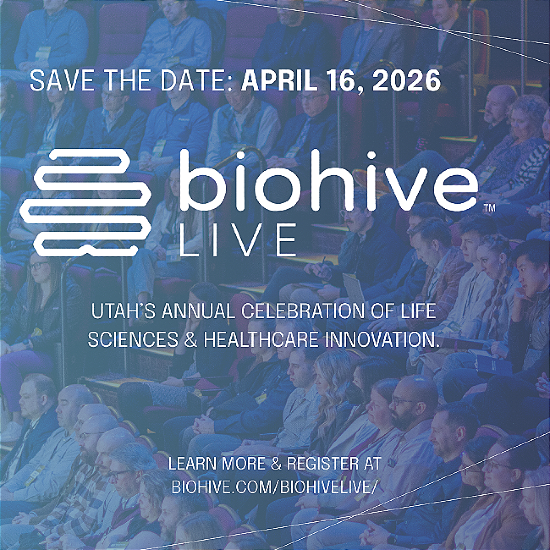 SAVE THE DATE: APRIL 16, 2026

biohive™
LIVE

UTAH'S ANNUAL CELEBRATION OF LIFE SCIENCES & HEALTHCARE INNOVATION.

LEARN MORE & REGISTER AT BIOHIVE.COM/BIOHIVELIVE/